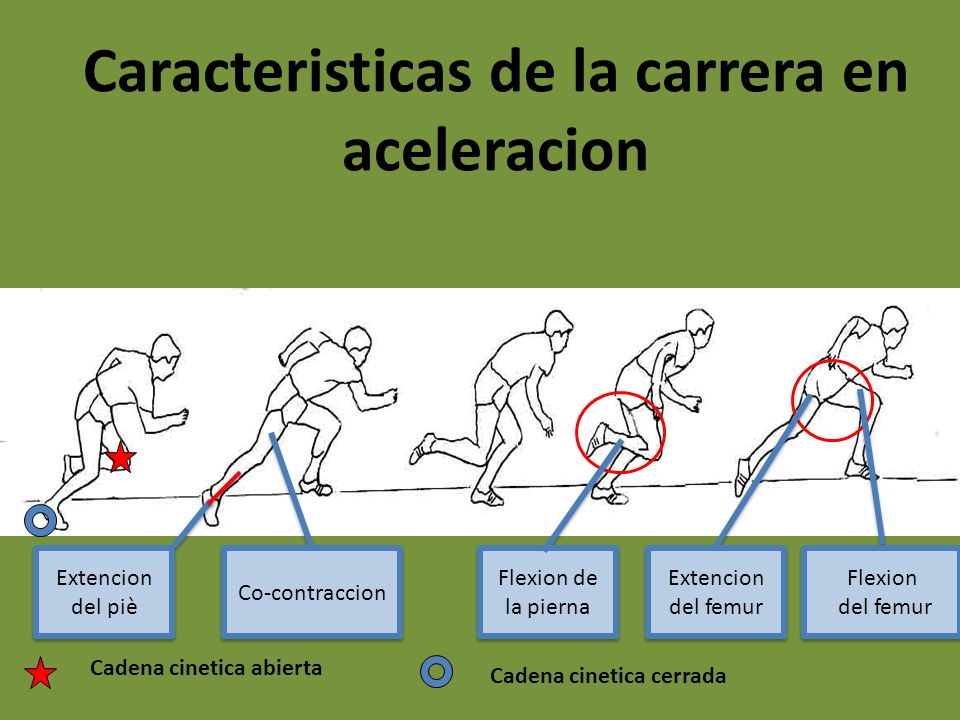 Caracteristicas de la carrera en aceleracion

Extencion del piè

Co-contraccion

Flexion de la pierna

Extencion del femur

Flexion del femur

Cadena cinetica abierta

Cadena cinetica cerrada